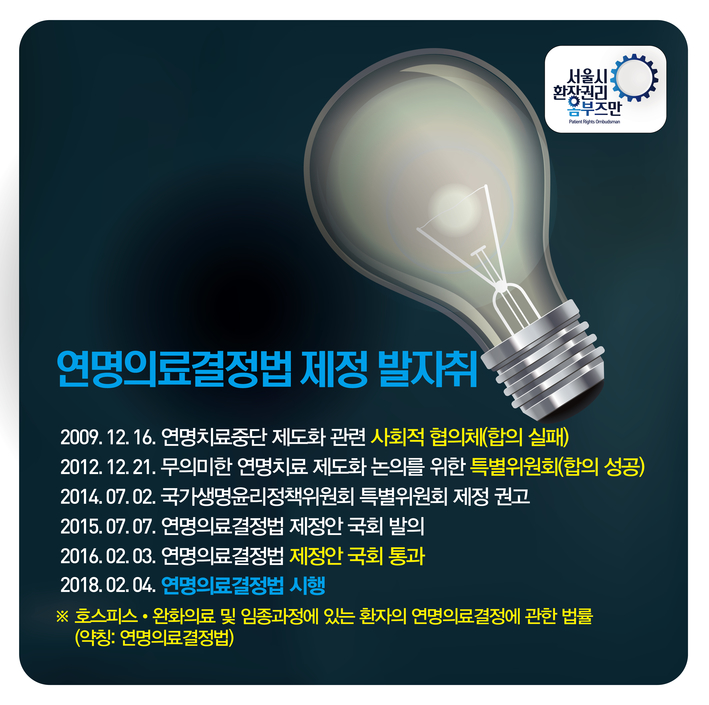 서울시 환자권리 옴부즈만
Patient Rights Ombudsman

연명의료결정법 제정 발자취

2009. 12. 16. 연명치료중단 제도화 관련 사회적 협의체(합의 실패)
2012. 12. 21. 무의미한 연명치료 제도화 논의를 위한 특별위원회(합의 성공)
2014. 07. 02. 국가생명윤리정책위원회 특별위원회 제정 권고
2015. 07. 07. 연명의료결정법 제정안 국회 발의
2016. 02. 03. 연명의료결정법 제정안 국회 통과
2018. 02. 04. 연명의료결정법 시행

※ 호스피스 • 완화의료 및 임종과정에 있는 환자의 연명의료결정에 관한 법률 (약칭: 연명의료결정법)